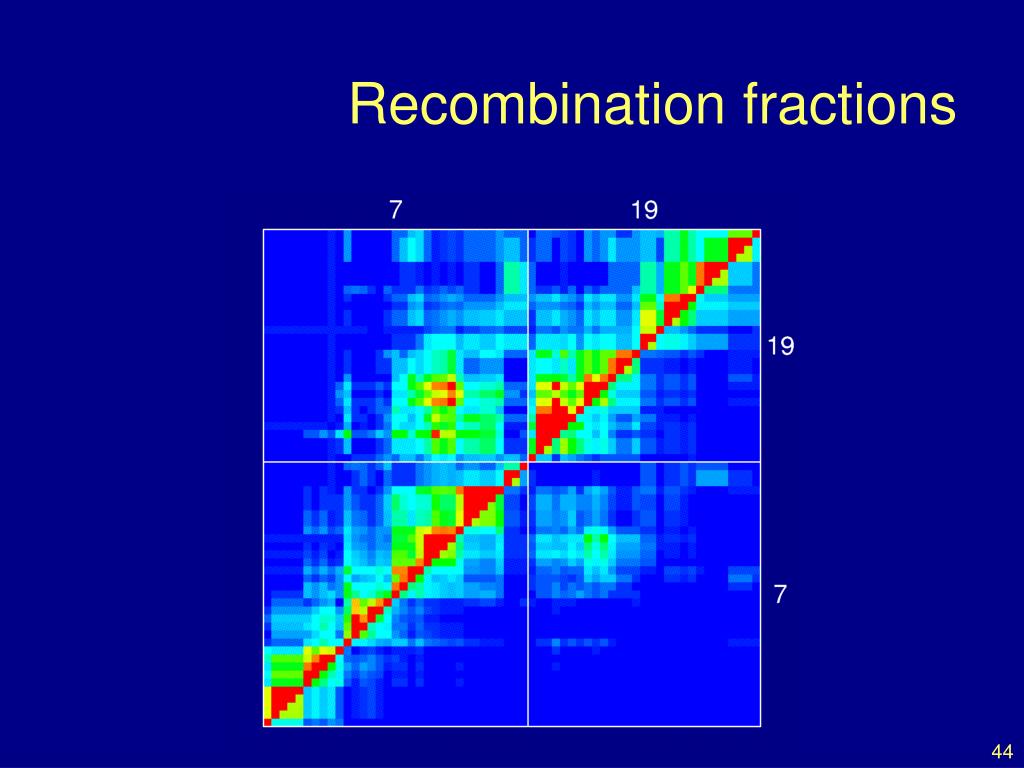 Recombination fractions

7

19

19

7

44